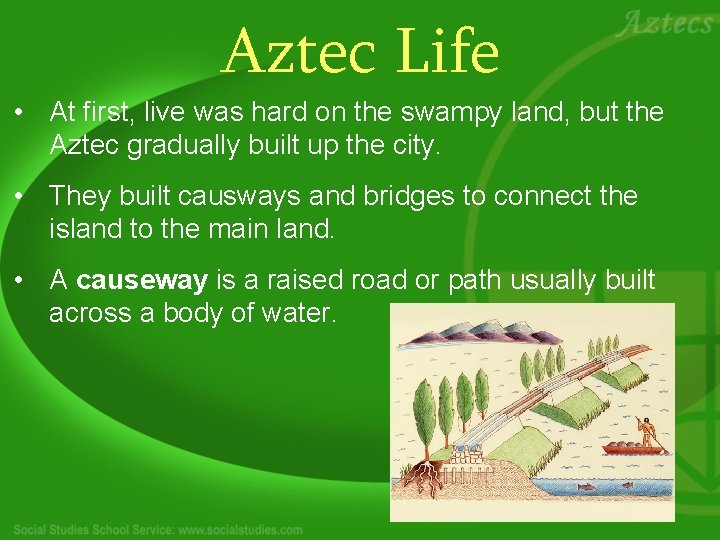 Aztecs

Aztec Life

• At first, live was hard on the swampy land, but the Aztec gradually built up the city.

• They built causways and bridges to connect the island to the main land.

• A **causeway** is a raised road or path usually built across a body of water.

Social Studies School Service: www.socialstudies.com